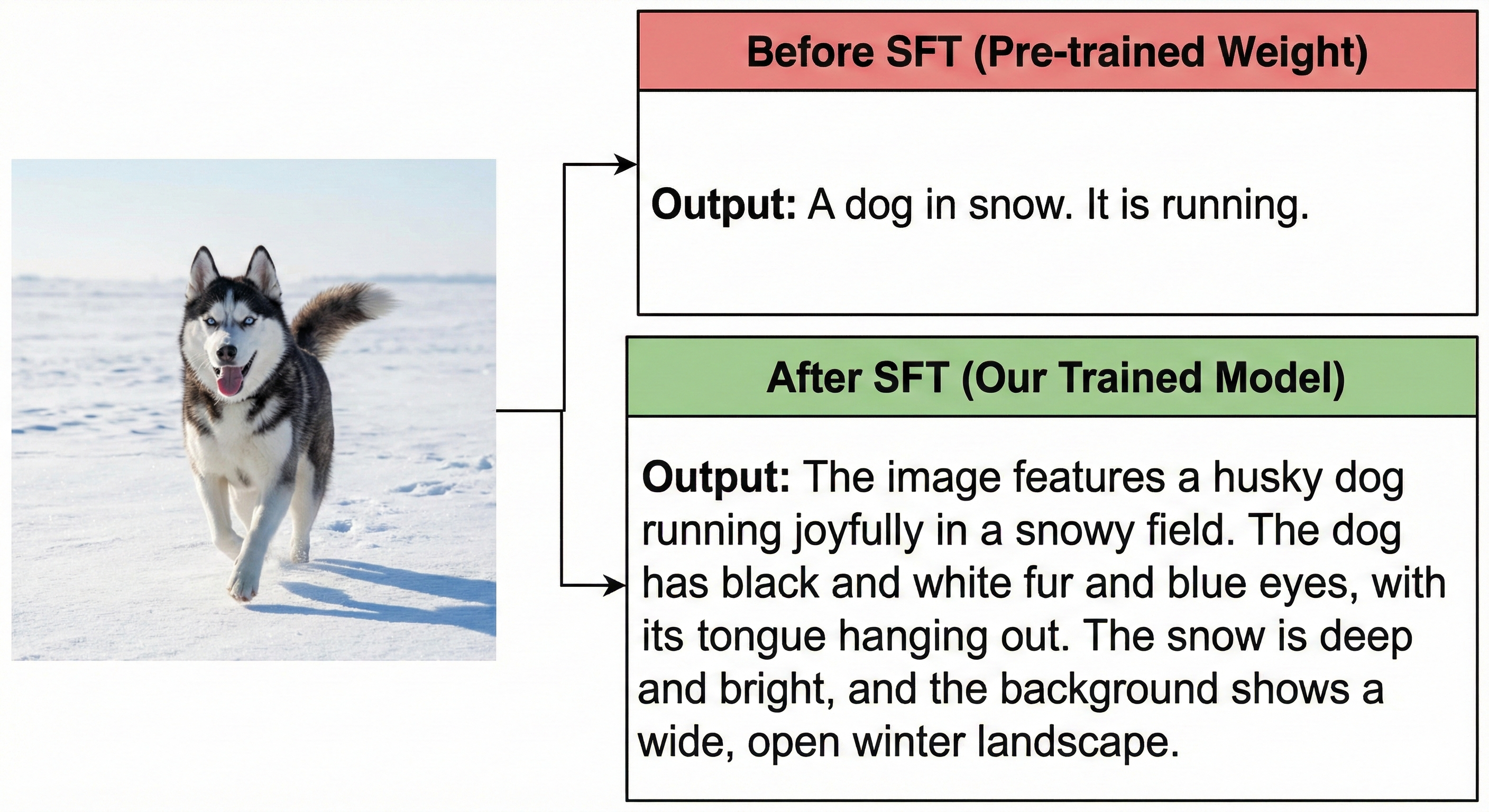 Before SFT (Pre-trained Weight)

Output: A dog in snow. It is running.

After SFT (Our Trained Model)

Output: The image features a husky dog running joyfully in a snowy field. The dog has black and white fur and blue eyes, with its tongue hanging out. The snow is deep and bright, and the background shows a wide, open winter landscape.